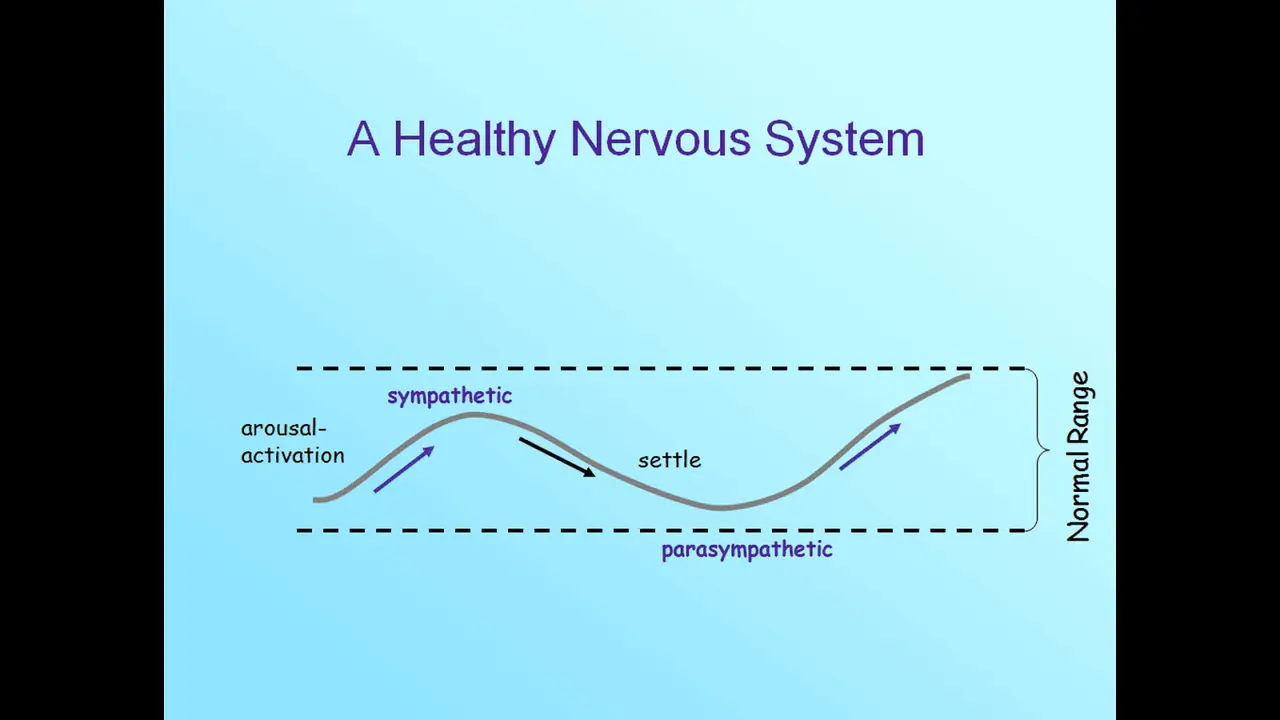 A Healthy Nervous System

sympathetic

arousal-activation

settle

parasympathetic

Normal Range